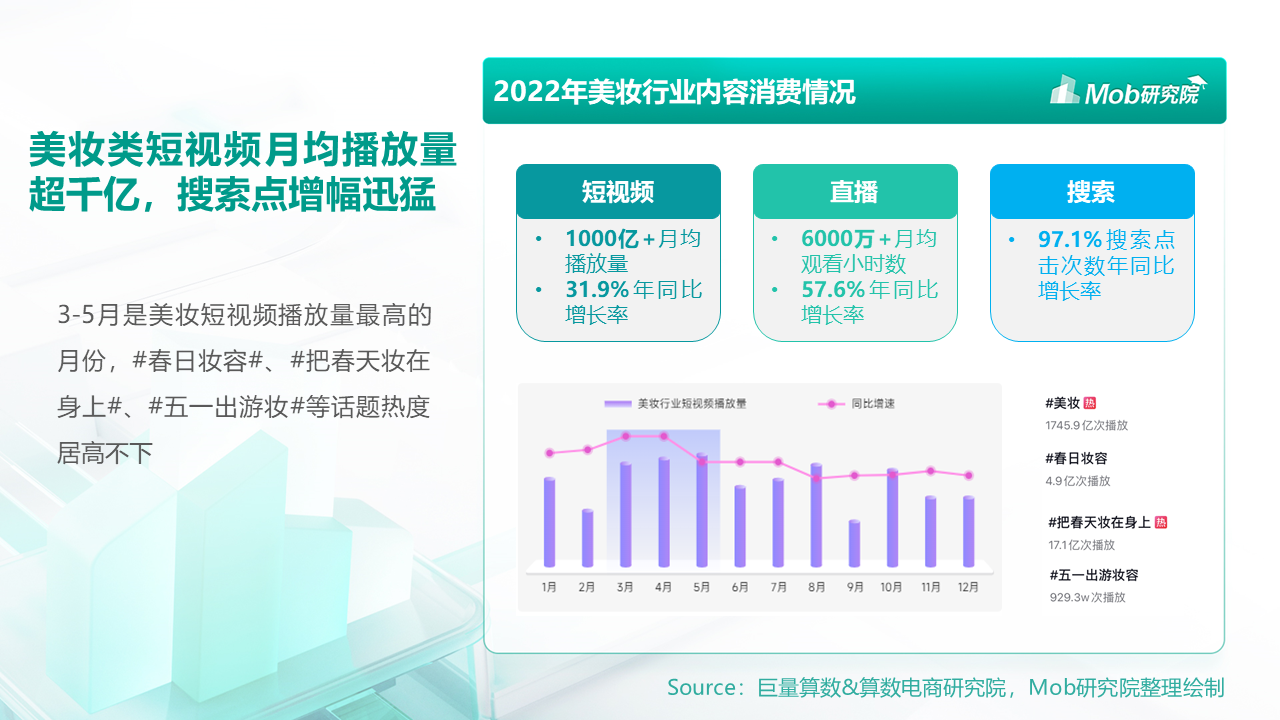 美妆类短视频月均播放量超千亿，搜索点增幅迅猛

3-5月是美妆短视频播放量最高的月份，#春日妆容#、#把春天妆在身上#、#五一出游妆#等话题热度居高不下

2022年美妆行业内容消费情况

Mob研究院

短视频
• 1000亿+月均播放量
• 31.9%年同比增长率

直播
• 6000万+月均观看小时数
• 57.6%年同比增长率

搜索
• 97.1%搜索点击次数年同比增长率

美妆行业短视频播放量
同比增速

1月 2月 3月 4月 5月 6月 7月 8月 9月 10月 11月 12月

#美妆 热
1745.9亿次播放

#春日妆容
4.9亿次播放

#把春天妆在身上 热
17.1亿次播放

#五一出游妆容
929.3w次播放

Source：巨量算数&算数电商研究院，Mob研究院整理绘制